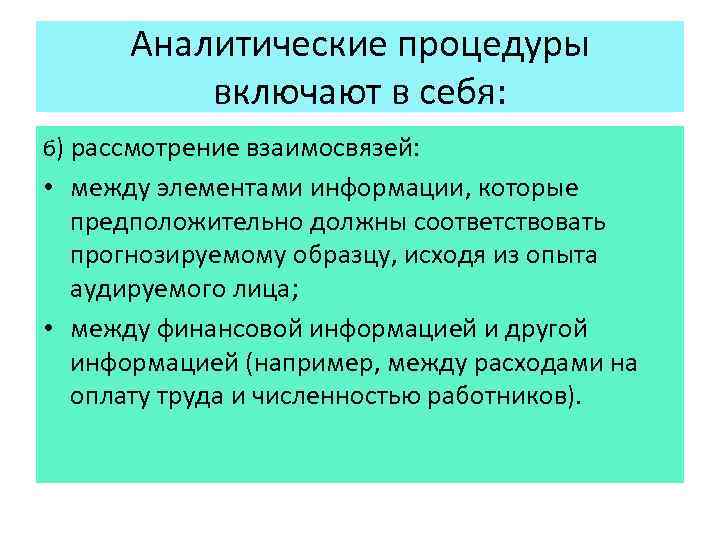 Аналитические процедуры включают в себя:

б) рассмотрение взаимосвязей:

• между элементами информации, которые предположительно должны соответствовать прогнозируемому образцу, исходя из опыта аудируемого лица;

• между финансовой информацией и другой информацией (например, между расходами на оплату труда и численностью работников).